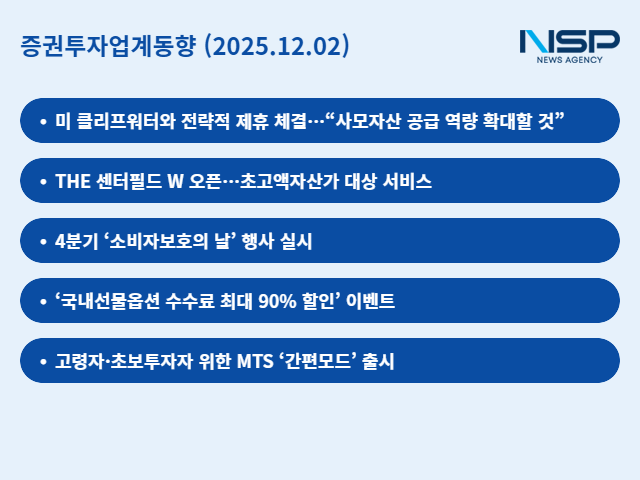 증권투자업계동향 (2025.12.02)

NSP
NEWS AGENCY

• 미 클리프워터와 전략적 제휴 체결…“사모자산 공급 역량 확대할 것”

• THE 센터필드 W 오픈…초고액자산가 대상 서비스

• 4분기 ‘소비자보호의 날’ 행사 실시

• ‘국내선물옵션 수수료 최대 90% 할인’ 이벤트

• 고령자·초보투자자 위한 MTS ‘간편모드’ 출시